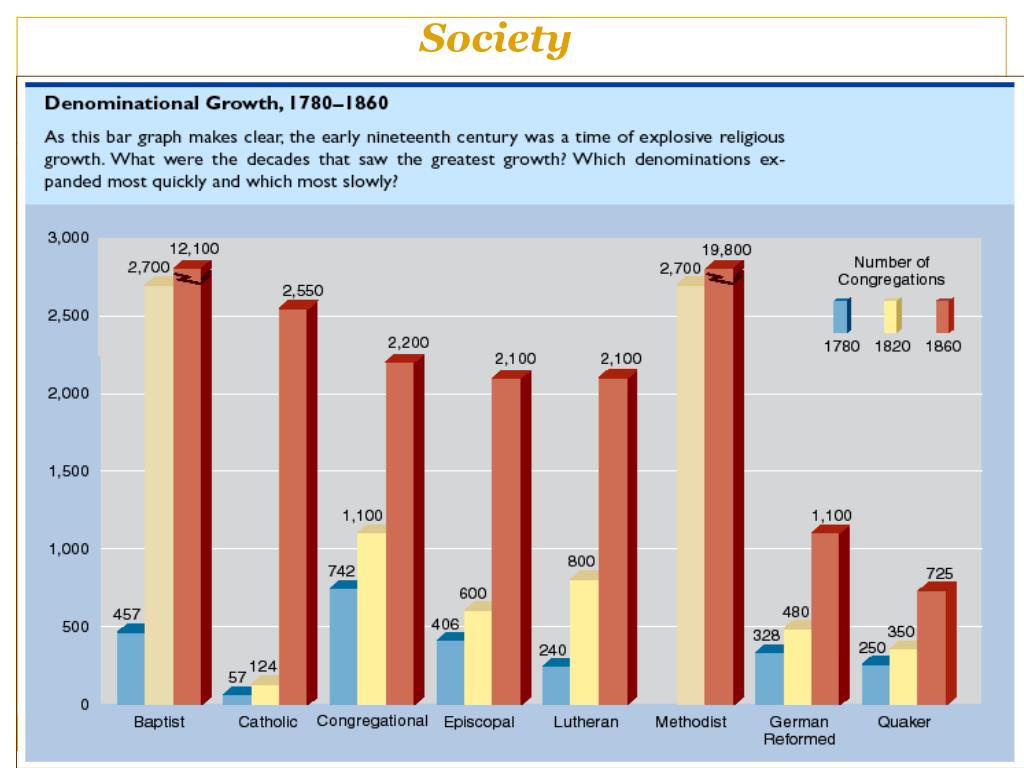 Society

Denominational Growth, 1780–1860

As this bar graph makes clear, the early nineteenth century was a time of explosive religious growth. What were the decades that saw the greatest growth? Which denominations expanded most quickly and which most slowly?

3,000
2,500
2,000
1,500
1,000
500
0

Number of Congregations
1780 1820 1860

457 2,700 12,100
57 124 2,550
742 1,100 2,200
406 600 2,100
240 800 2,100
2,700 19,800
328 480 1,100
250 350 725

Baptist Catholic Congregational Episcopal Lutheran Methodist German Reformed Quaker